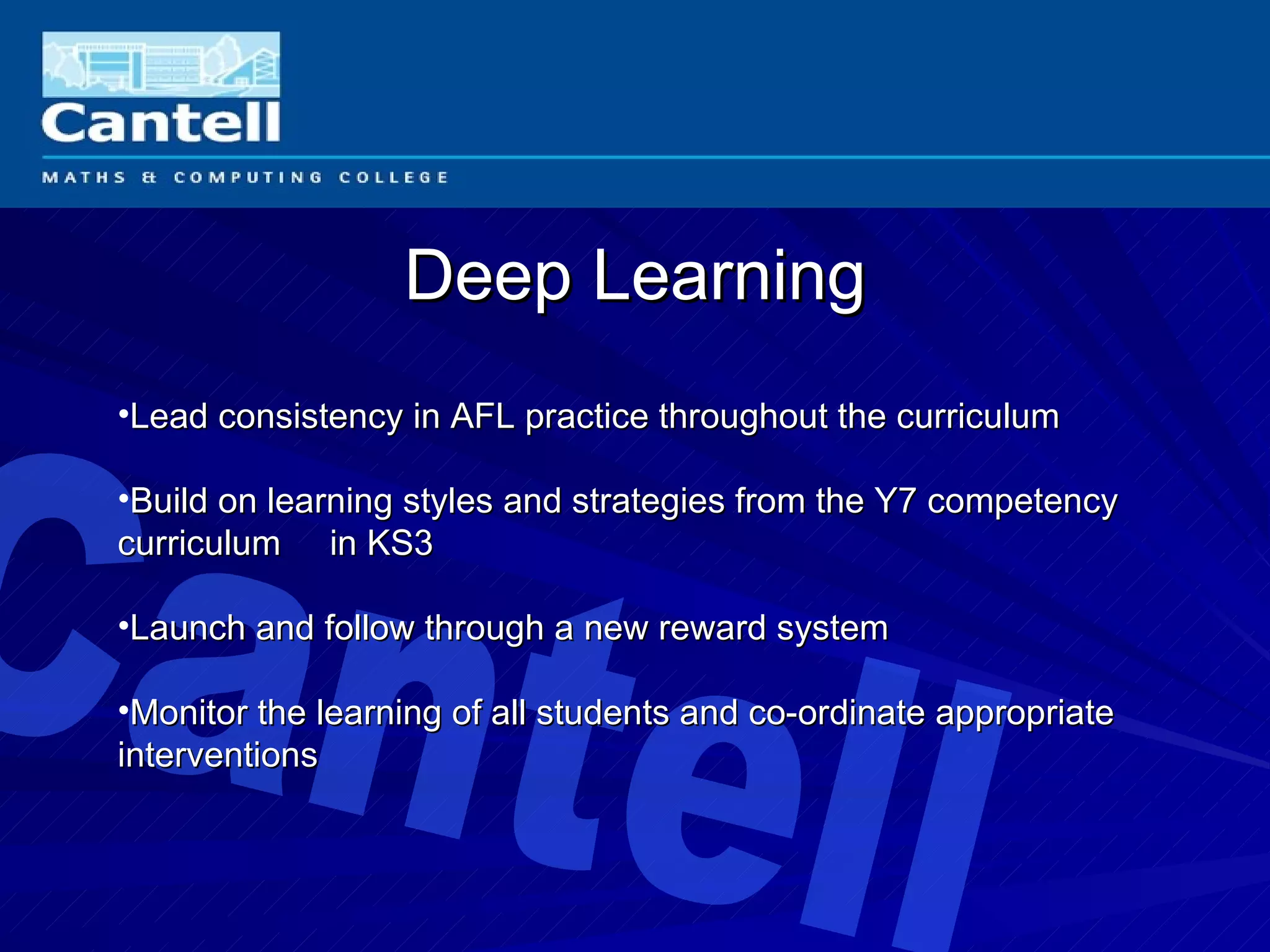 Cantell

MATHS & COMPUTING COLLEGE

Deep Learning

•Lead consistency in AFL practice throughout the curriculum

•Build on learning styles and strategies from the Y7 competency curriculum in KS3

•Launch and follow through a new reward system

•Monitor the learning of all students and co-ordinate appropriate interventions

Cantell